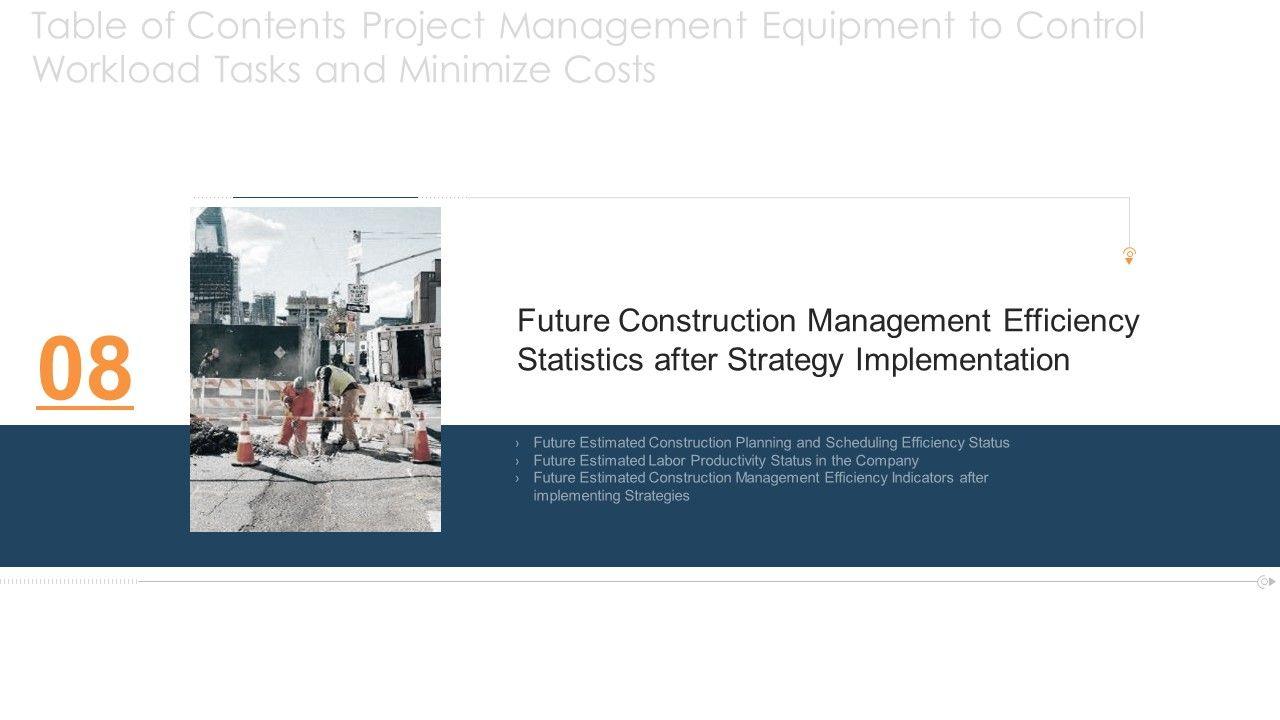 Table of Contents Project Management Equipment to Control Workload Tasks and Minimize Costs

08

Future Construction Management Efficiency Statistics after Strategy Implementation

› Future Estimated Construction Planning and Scheduling Efficiency Status
› Future Estimated Labor Productivity Status in the Company
› Future Estimated Construction Management Efficiency Indicators after implementing Strategies